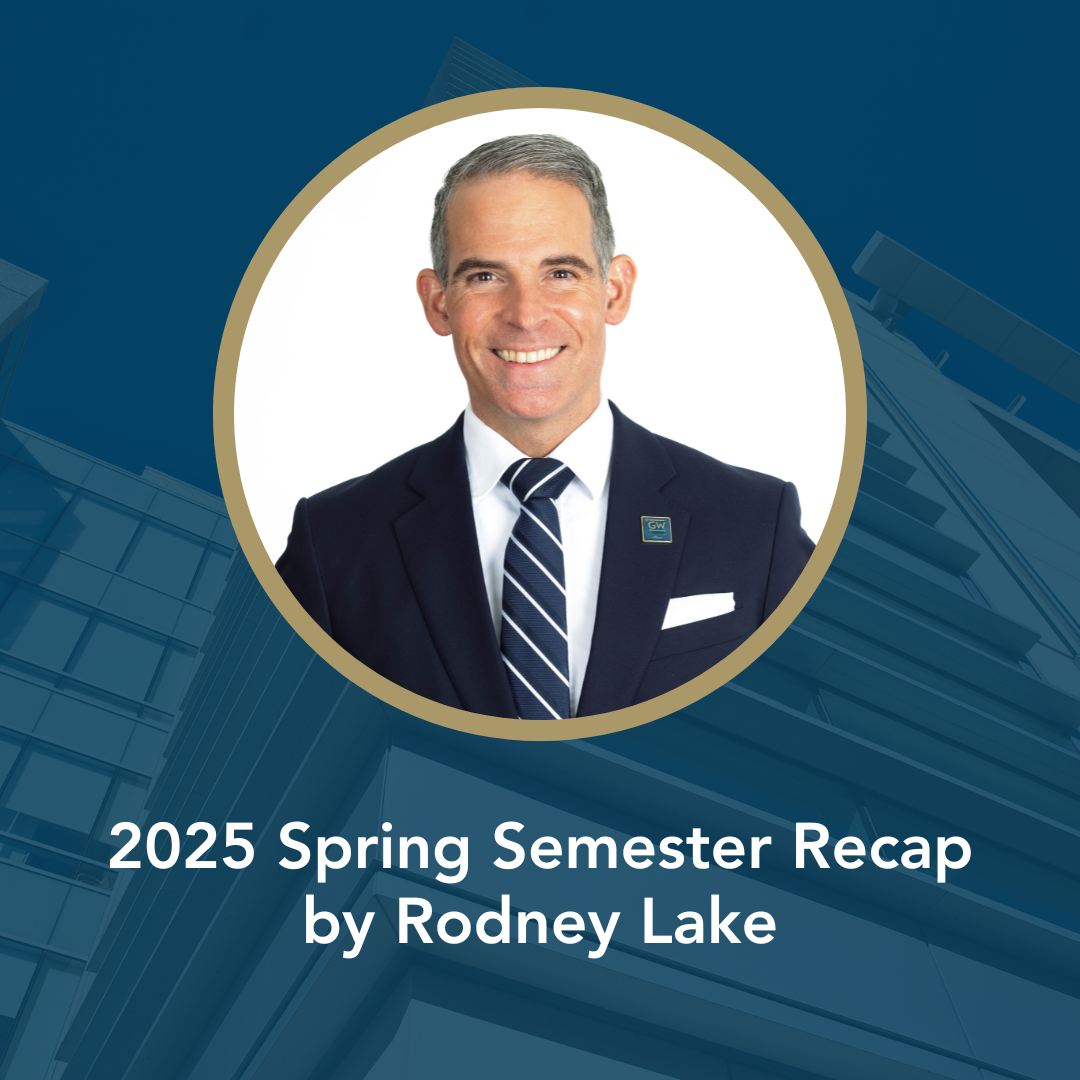 GW

2025 Spring Semester Recap by Rodney Lake